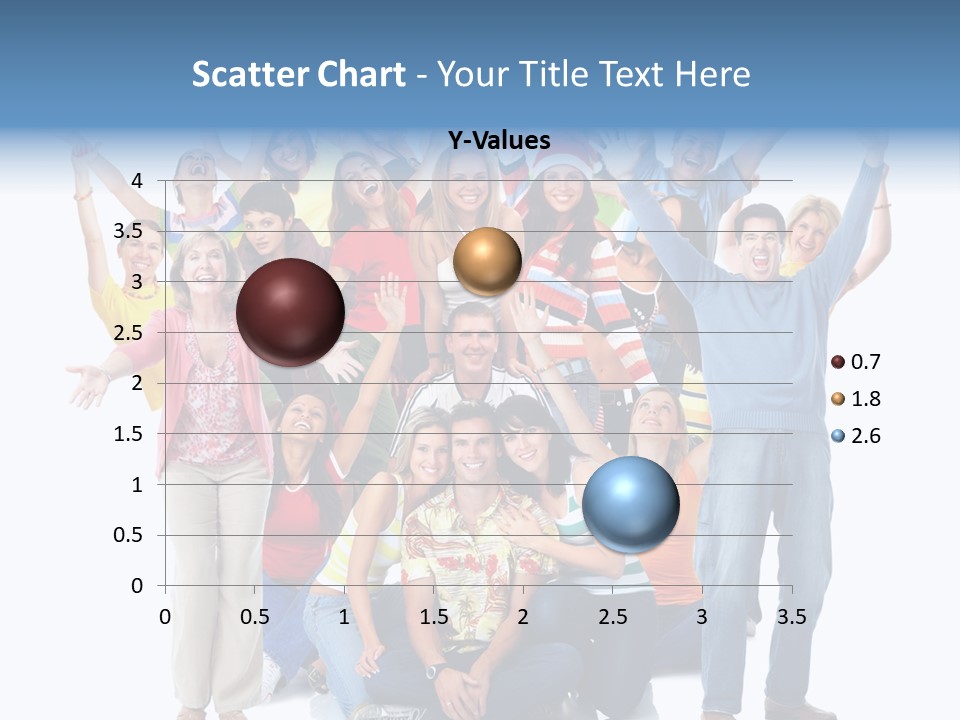 Scatter Chart - Your Title Text Here

Y-Values

4
3.5
3
2.5
2
1.5
1
0.5
0

0 0.5 1 1.5 2 2.5 3 3.5

0.7
1.8
2.6